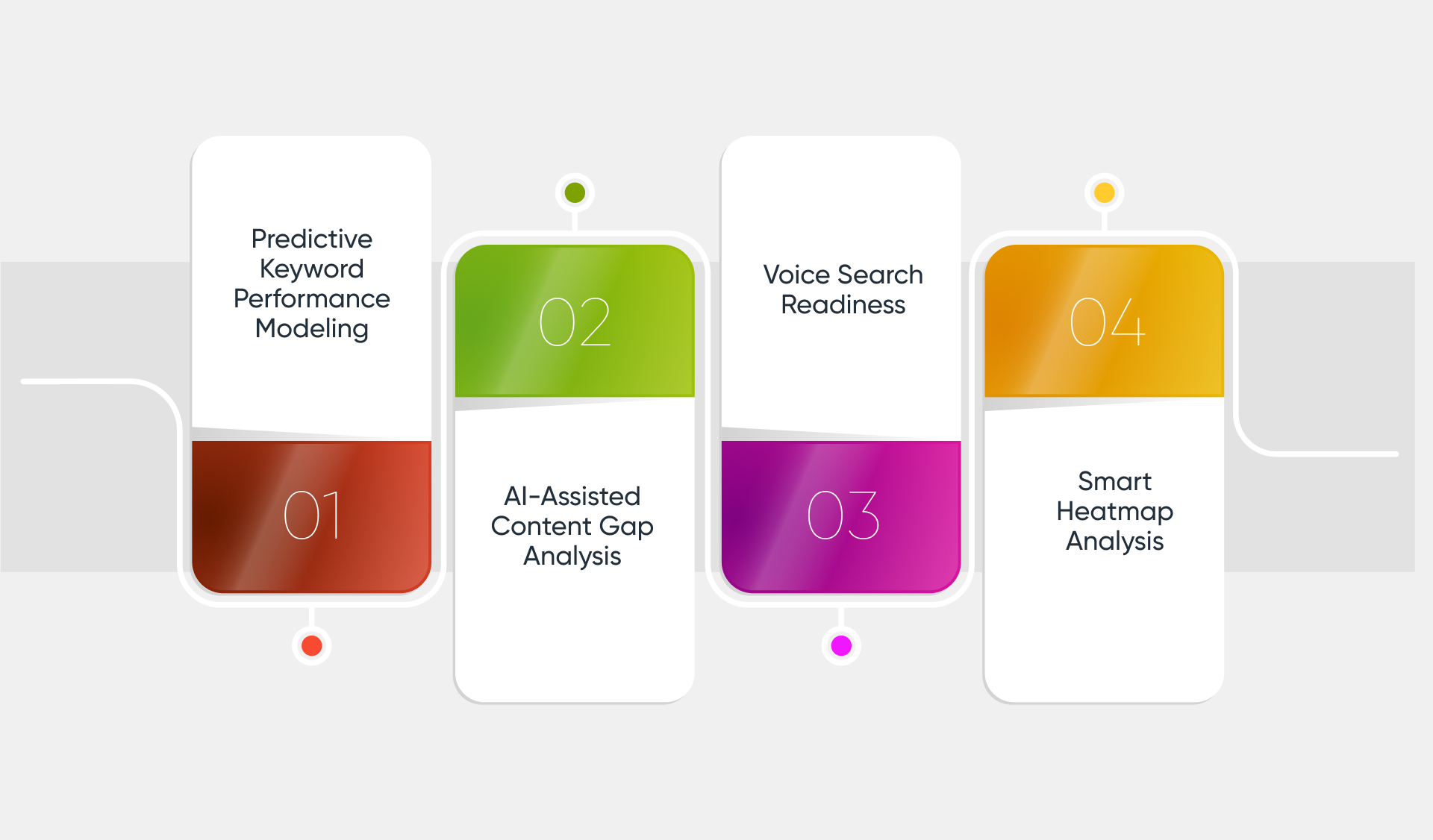 Predictive Keyword Performance Modeling

01

02

AI-Assisted Content Gap Analysis

Voice Search Readiness

03

04

Smart Heatmap Analysis